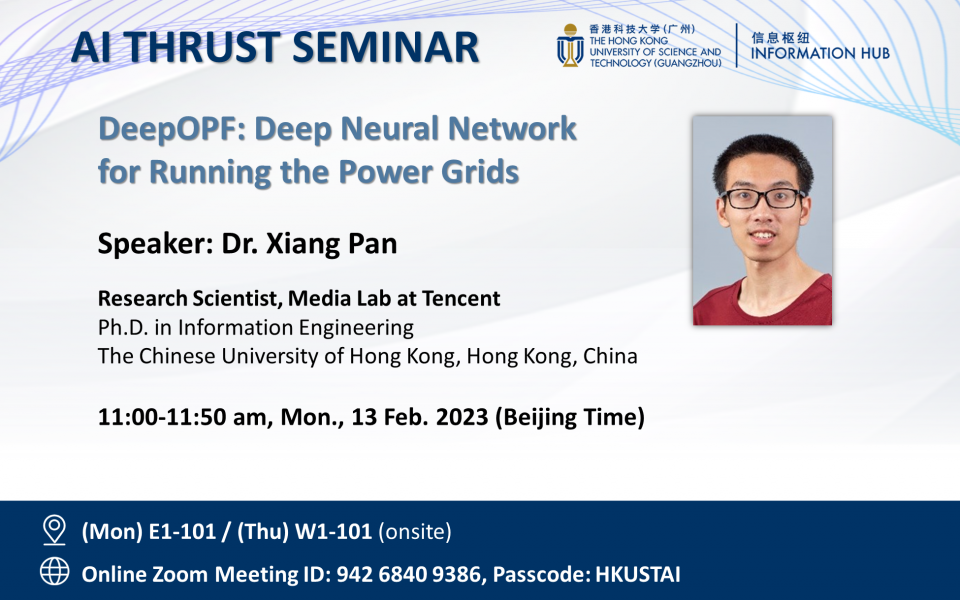 AI THRUST SEMINAR

香港科技大学(广州)
THE HONG KONG UNIVERSITY OF SCIENCE AND TECHNOLOGY (GUANGZHOU)

信息枢纽
INFORMATION HUB

DeepOPF: Deep Neural Network for Running the Power Grids

Speaker: Dr. Xiang Pan

Research Scientist, Media Lab at Tencent
Ph.D. in Information Engineering
The Chinese University of Hong Kong, Hong Kong, China

11:00-11:50 am, Mon., 13 Feb. 2023 (Beijing Time)

(Mon) E1-101 / (Thu) W1-101 (onsite)

Online Zoom Meeting ID: 942 6840 9386, Passcode: HKUSTAI